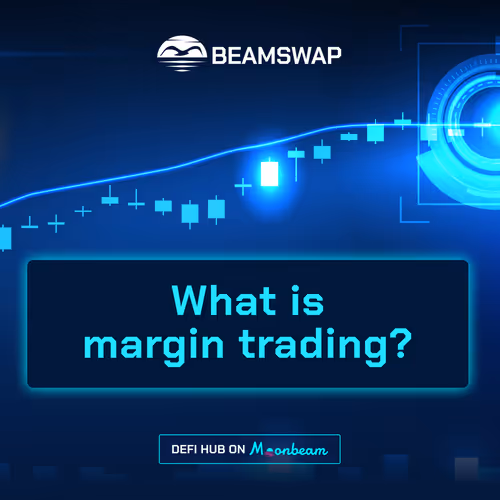 BEAMSWAP

What is margin trading?

DEFI HUB ON Moonbeam